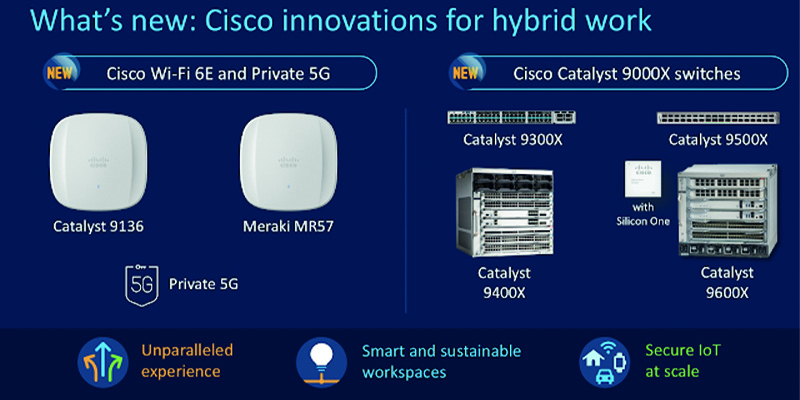 What's new: Cisco innovations for hybrid work

NEW Cisco Wi-Fi 6E and Private 5G

cisco

Catalyst 9136

cisco

Meraki MR57

5G Private 5G

NEW Cisco Catalyst 9000X switches

Catalyst 9300X

Catalyst 9500X

Catalyst 9400X

cisco

with Silicon One

Catalyst 9600X

Unparalleled experience

Smart and sustainable workspaces

Secure IoT at scale